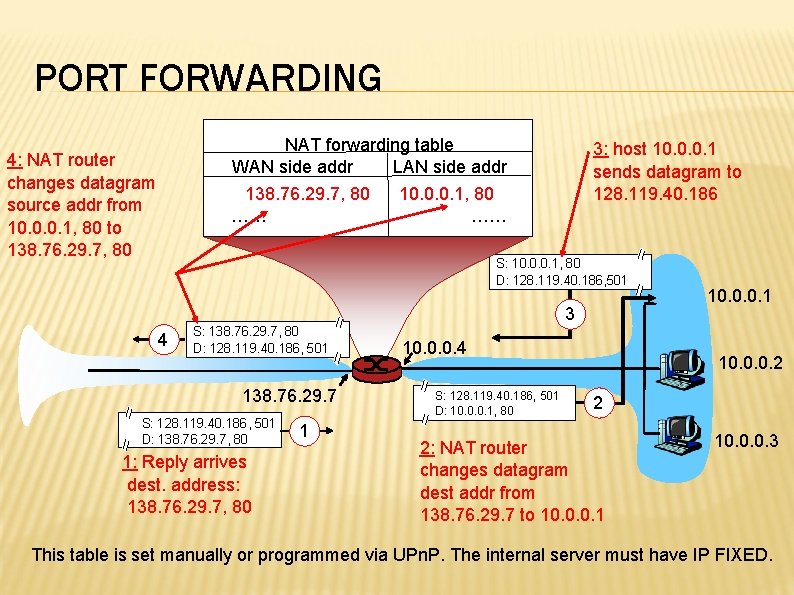 PORT FORWARDING

NAT forwarding table

| WAN side addr | LAN side addr |
|---|---|
| 138.76.29.7, 80 | 10.0.0.1, 80 |
| …… | …… |

4: NAT router changes datagram source addr from 10.0.0.1, 80 to 138.76.29.7, 80

3: host 10.0.0.1 sends datagram to 128.119.40.186

S: 10.0.0.1, 80
D: 128.119.40.186,501

3

10.0.0.1

4

S: 138.76.29.7, 80
D: 128.119.40.186, 501

10.0.0.4

10.0.0.2

138.76.29.7

S: 128.119.40.186, 501
D: 10.0.0.1, 80

2

S: 128.119.40.186, 501
D: 138.76.29.7, 80

1

10.0.0.3

1: Reply arrives dest. address: 138.76.29.7, 80

2: NAT router changes datagram dest addr from 138.76.29.7 to 10.0.0.1

This table is set manually or programmed via UPnP. The internal server must have IP FIXED.